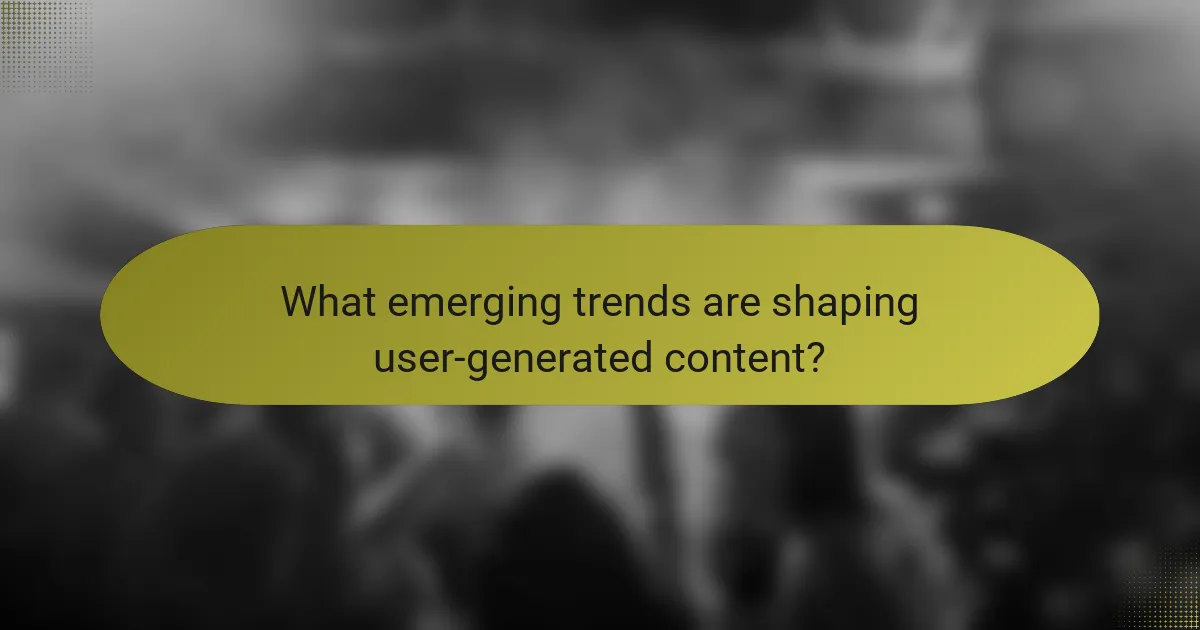 What emerging trends are shaping user-generated content?